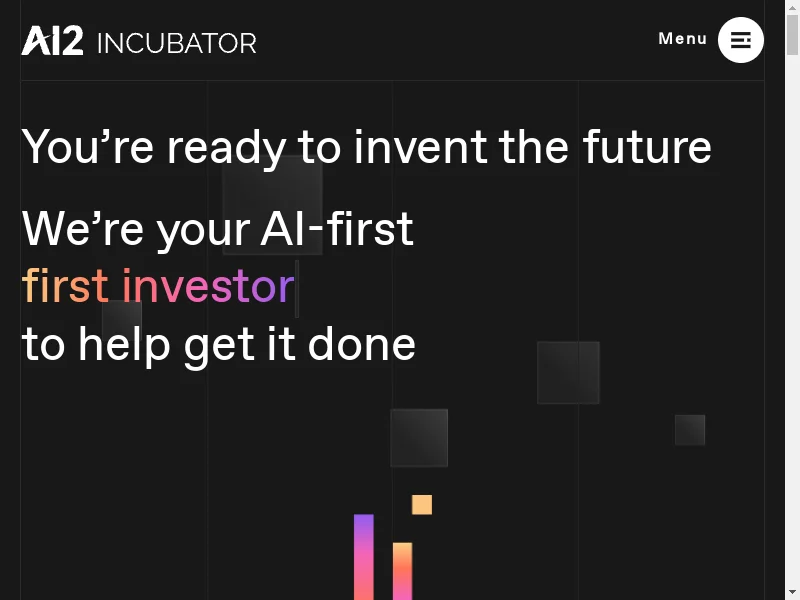 AI2 INCUBATOR

Menu

You’re ready to invent the future

We’re your AI-first
first investor
to help get it done